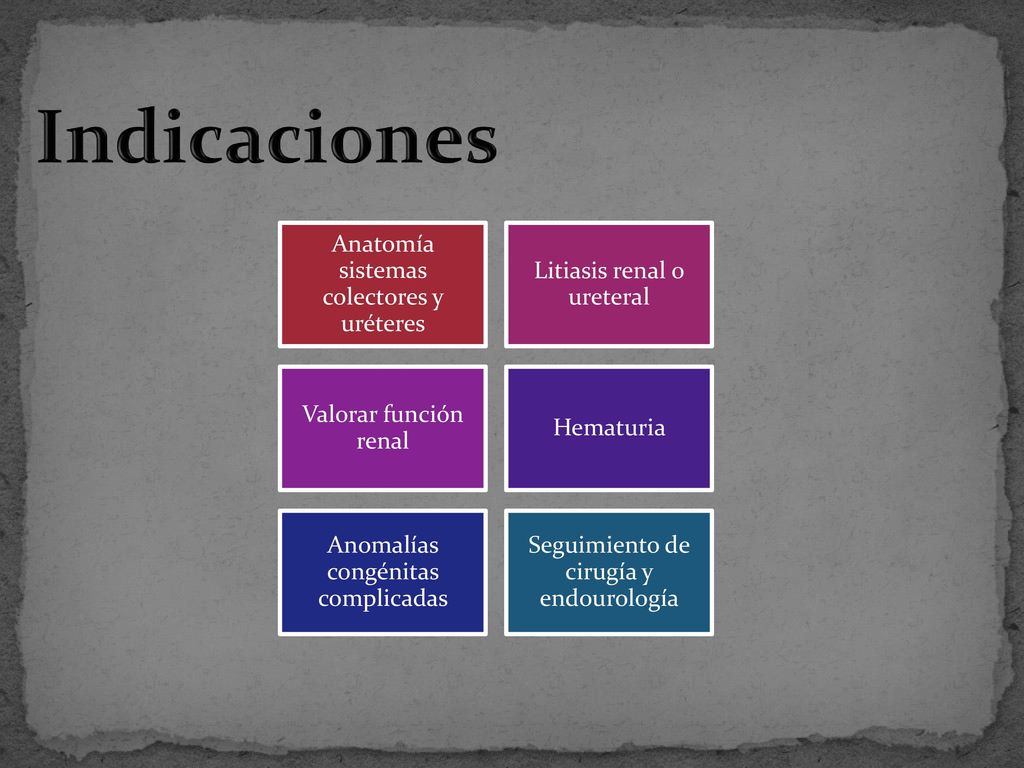 Indicaciones

Anatomía sistemas colectores y uréteres

Litiasis renal o ureteral

Valorar función renal

Hematuria

Anomalías congénitas complicadas

Seguimiento de cirugía y endourología